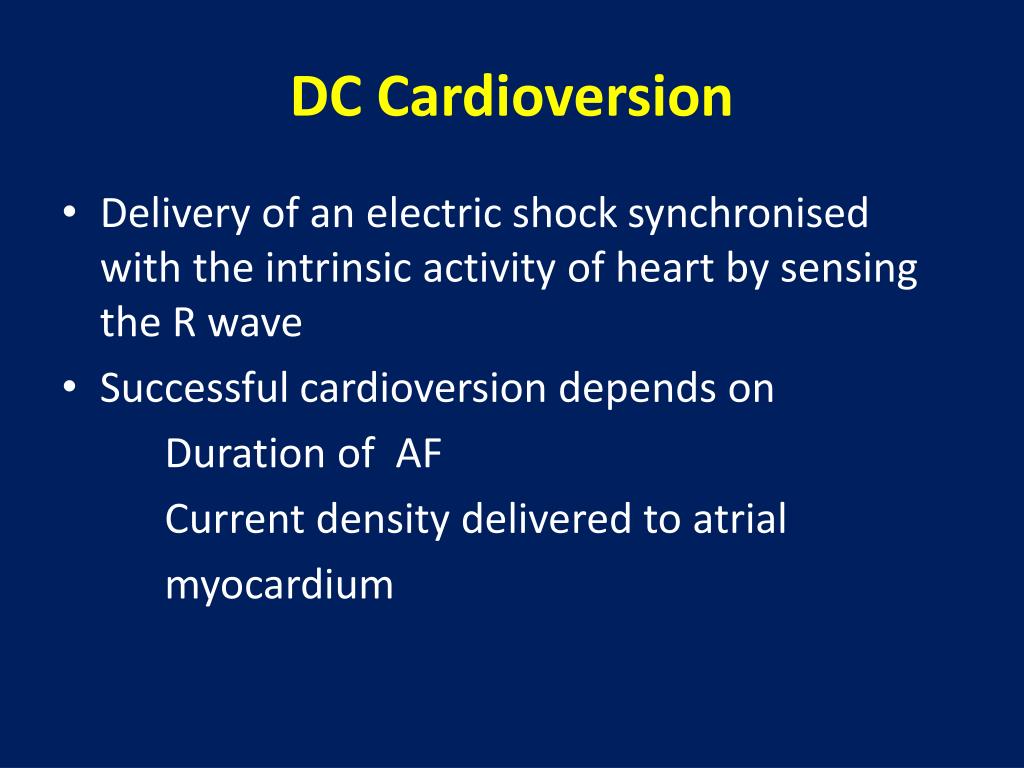 DC Cardioversion

• Delivery of an electric shock synchronised with the intrinsic activity of heart by sensing the R wave
• Successful cardioversion depends on
Duration of AF
Current density delivered to atrial myocardium